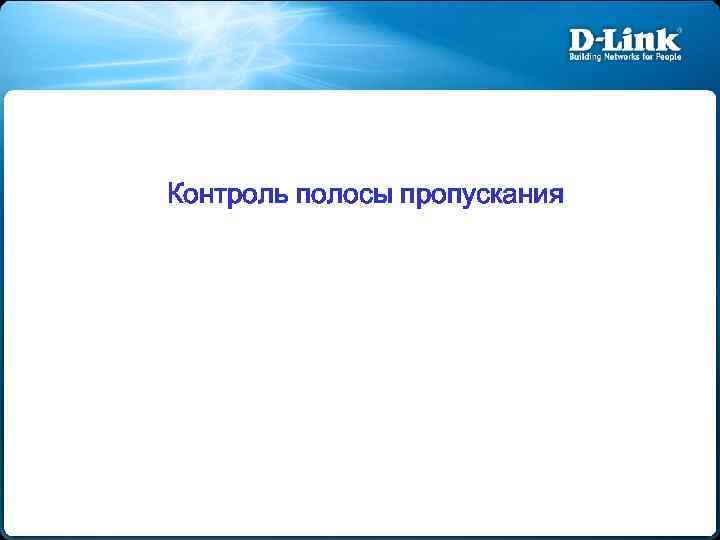 D-Link®
Building Networks for People

Контроль полосы пропускания